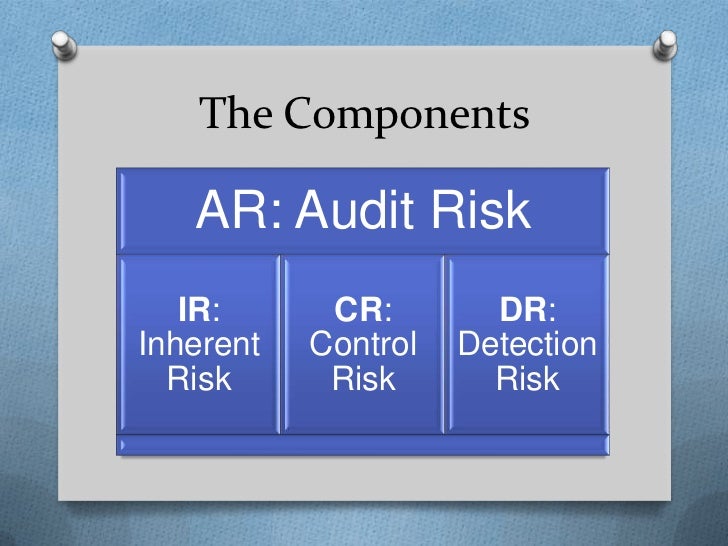 The Components

AR: Audit Risk

IR: Inherent Risk

CR: Control Risk

DR: Detection Risk